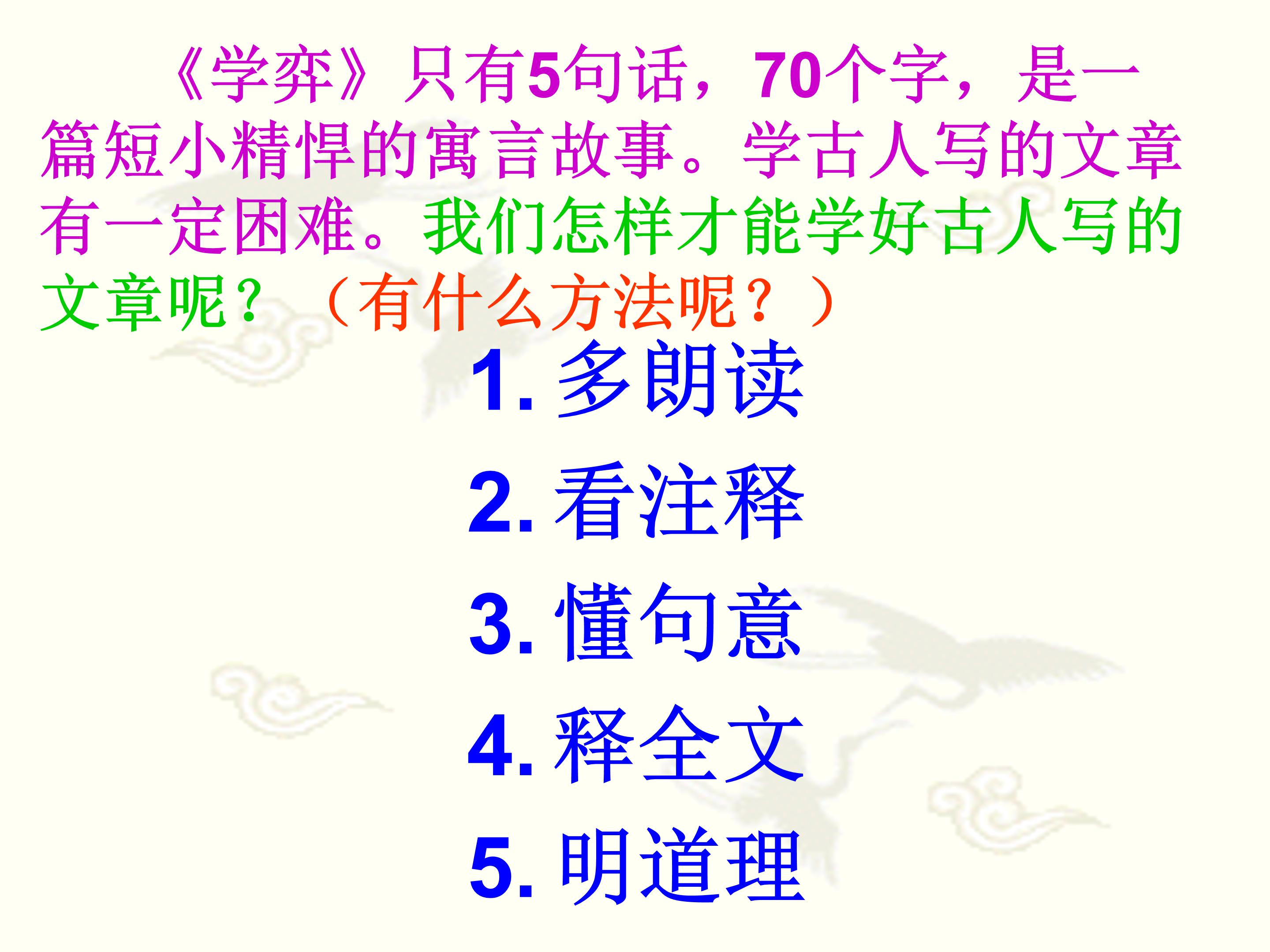 《学弈》只有5句话，70个字，是一篇短小精悍的寓言故事。学古人写的文章有一定困难。我们怎样才能学好古人写的文章呢？（有什么方法呢？）

1. 多朗读

2. 看注释

3. 懂句意

4. 释全文

5. 明道理